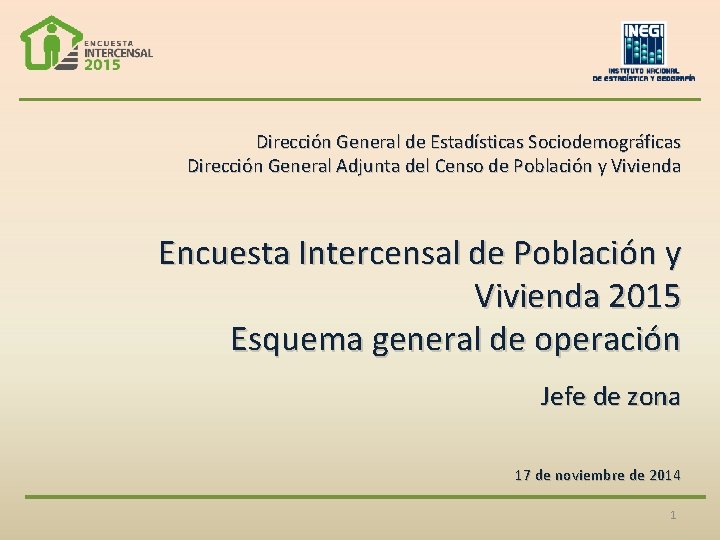 ENCUESTA
INTERCENSAL
2015

INEGI
INSTITUTO NACIONAL
DE ESTADÍSTICA Y GEOGRAFÍA

Dirección General de Estadísticas Sociodemográficas
Dirección General Adjunta del Censo de Población y Vivienda

Encuesta Intercensal de Población y Vivienda 2015
Esquema general de operación

Jefe de zona

17 de noviembre de 2014

1